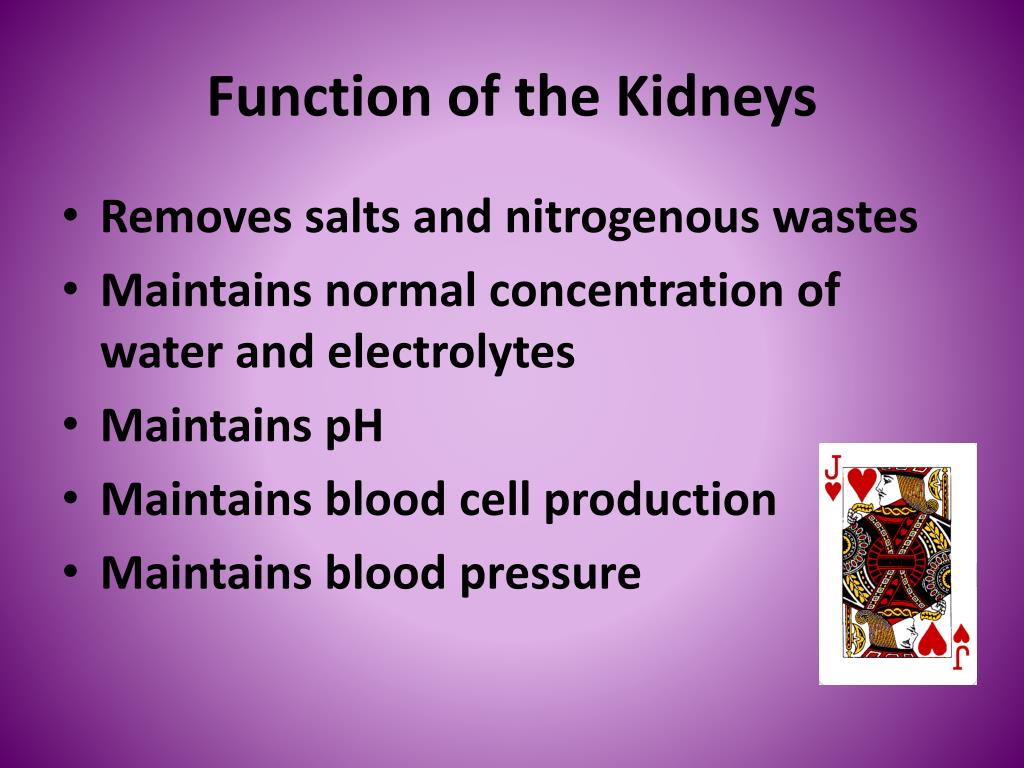 Function of the Kidneys

• Removes salts and nitrogenous wastes
• Maintains normal concentration of water and electrolytes
• Maintains pH
• Maintains blood cell production
• Maintains blood pressure

J
J